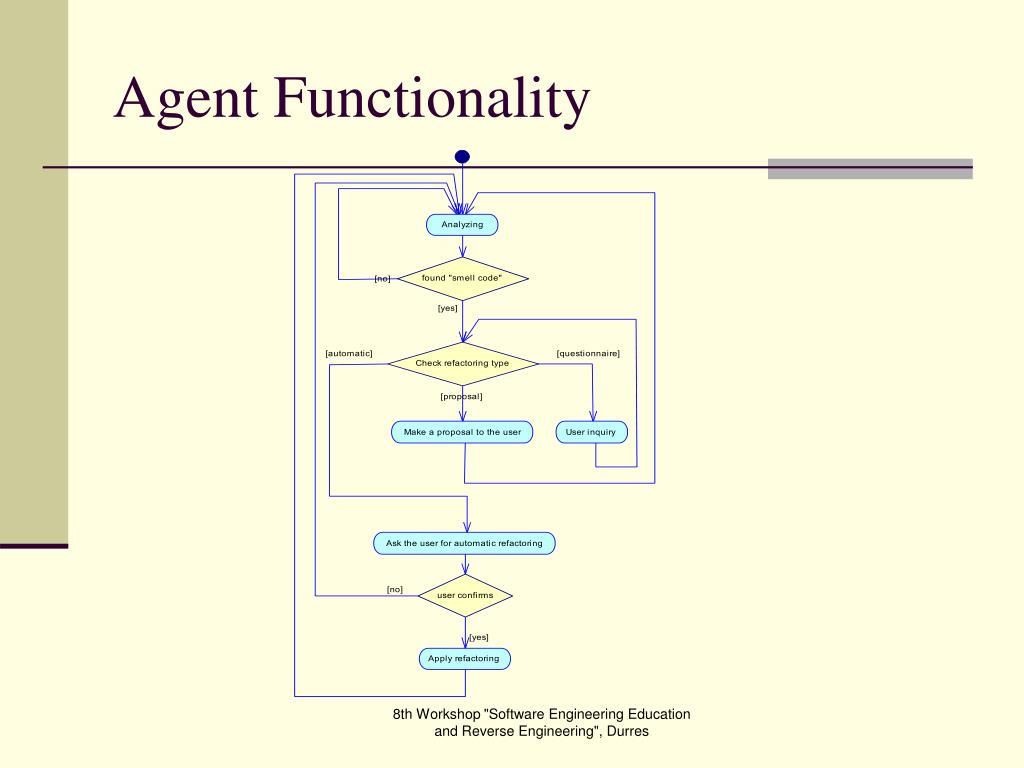 Agent Functionality

Analyzing

[no]

found "smell code"

[yes]

[automatic]

Check refactoring type

[questionnaire]

[proposal]

Make a proposal to the user

User inquiry

Ask the user for automatic refactoring

[no]

user confirms

[yes]

Apply refactoring

8th Workshop "Software Engineering Education and Reverse Engineering", Durres